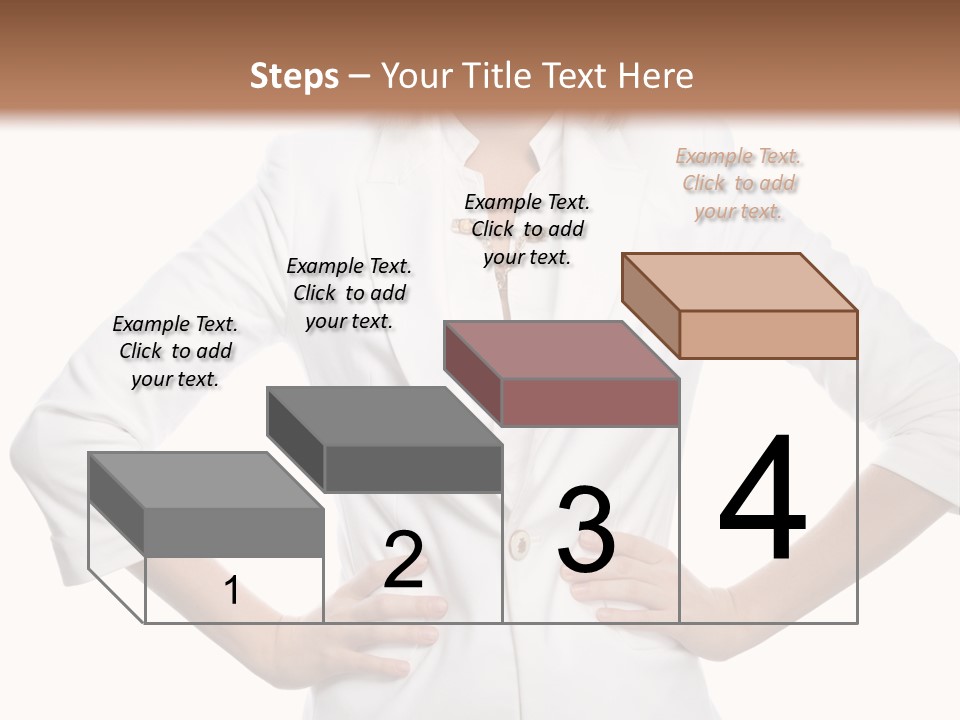 Steps – Your Title Text Here

Example Text. Click to add your text.

Example Text. Click to add your text.

Example Text. Click to add your text.

Example Text. Click to add your text.

1

2

3

4